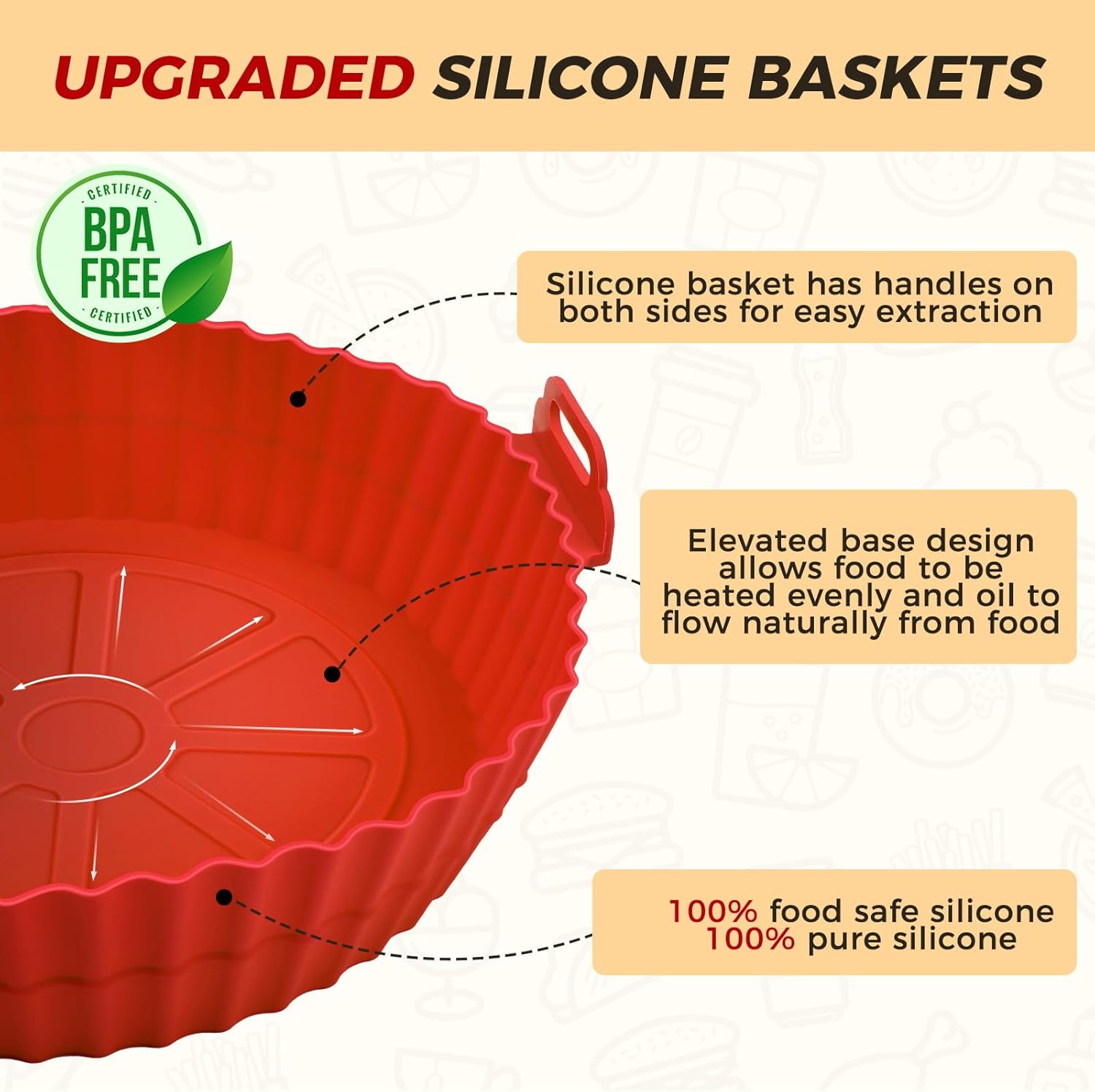 UPGRADED SILICONE BASKETS

CERTIFIED
BPA FREE
CERTIFIED

Silicone basket has handles on both sides for easy extraction

Elevated base design allows food to be heated evenly and oil to flow naturally from food

100% food safe silicone
100% pure silicone